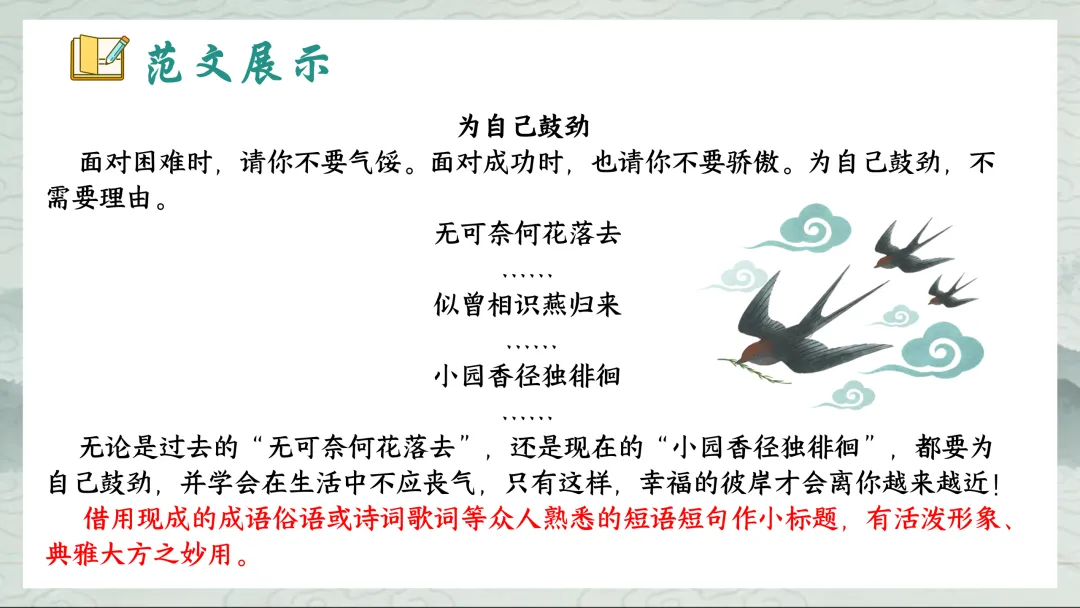 范文展示

为自己鼓劲

面对困难时，请你不要气馁。面对成功时，也请你不要骄傲。为自己鼓劲，不需要理由。

无可奈何花落去

……

似曾相识燕归来

……

小园香径独徘徊

……

无论是过去的“无可奈何花落去”，还是现在的“小园香径独徘徊”，都要为自己鼓劲，并学会在生活中不应丧气，只有这样，幸福的彼岸才会离你越来越近!

借用现成的成语俗语或诗词歌词等众人熟悉的短语短句作小标题，有活泼形象、典雅大方之妙用。